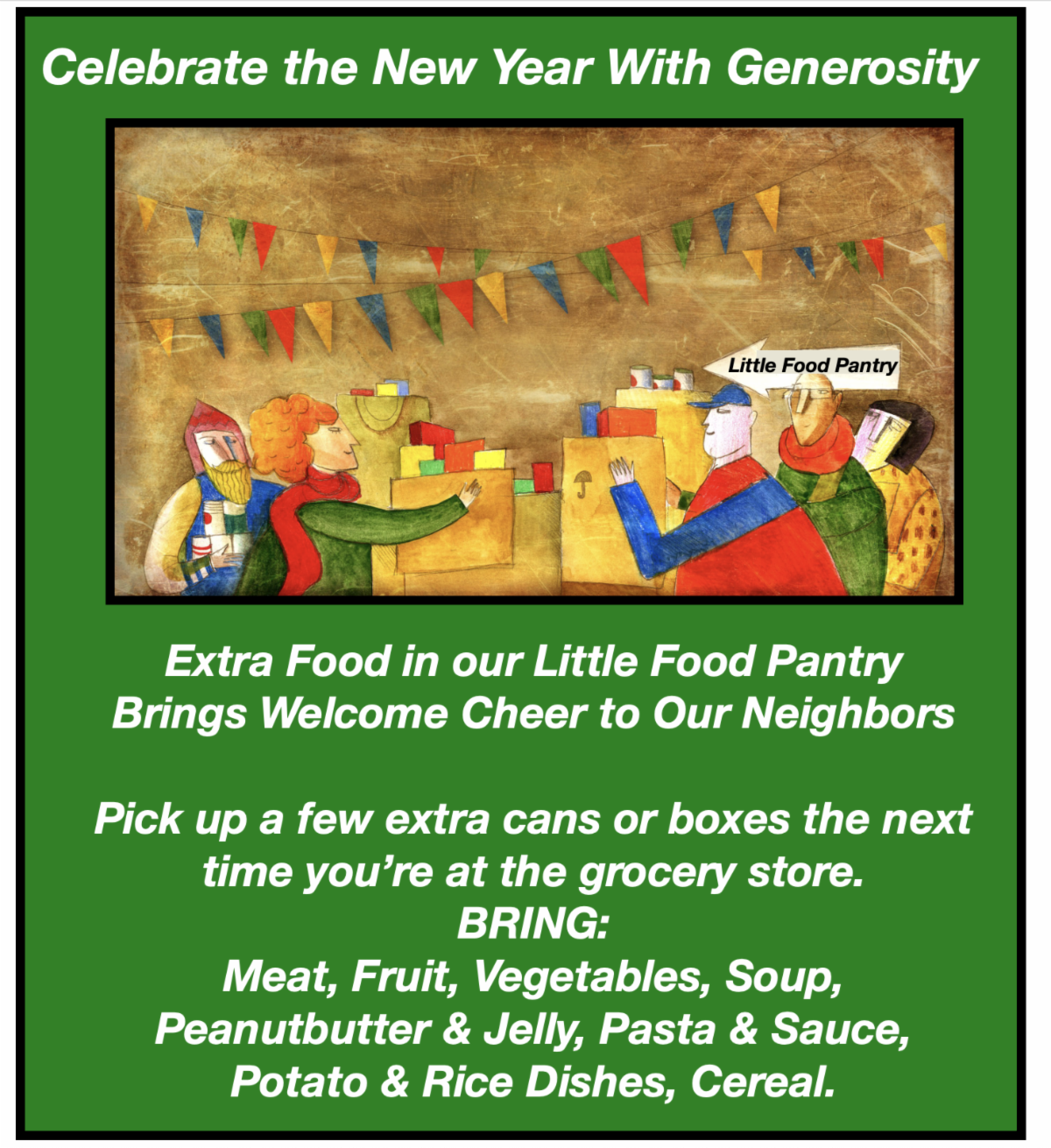 Celebrate the New Year With Generosity

Little Food Pantry

Extra Food in our Little Food Pantry Brings Welcome Cheer to Our Neighbors

Pick up a few extra cans or boxes the next time you're at the grocery store.
BRING:
Meat, Fruit, Vegetables, Soup, Peanutbutter & Jelly, Pasta & Sauce, Potato & Rice Dishes, Cereal.